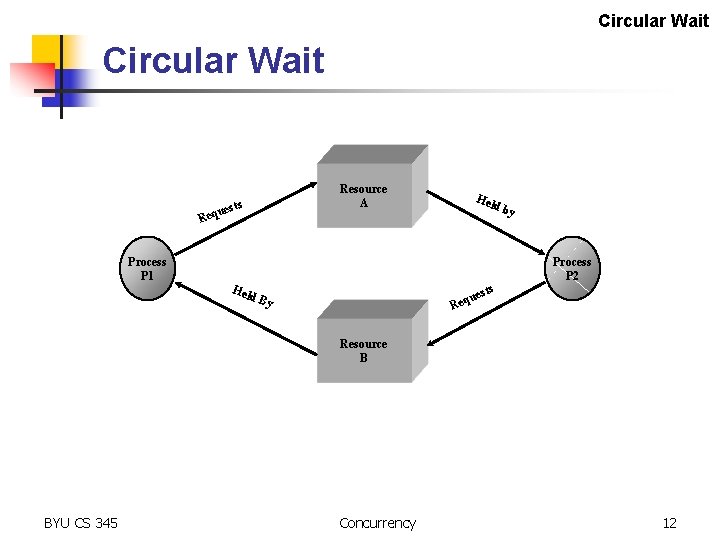 Circular Wait

Circular Wait

Resource A

Requests

Held by

Process P1

Process P2

Held By

Requests

Resource B

BYU CS 345

Concurrency

12